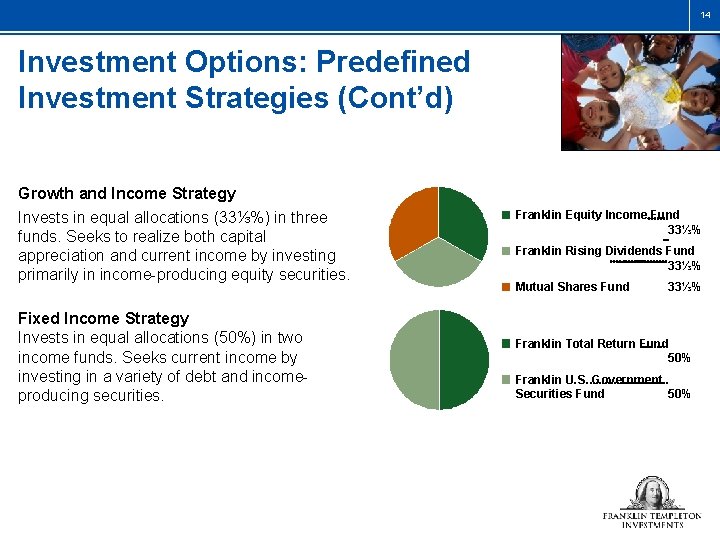 14

Investment Options: Predefined Investment Strategies (Cont'd)

Growth and Income Strategy

Invests in equal allocations (33⅓%) in three funds. Seeks to realize both capital appreciation and current income by investing primarily in income-producing equity securities.

Fixed Income Strategy
Invests in equal allocations (50%) in two income funds. Seeks current income by investing in a variety of debt and income-producing securities.

Franklin Equity Income Fund 33⅓%

Franklin Rising Dividends Fund 33⅓%

Mutual Shares Fund 33⅓%

Franklin Total Return Fund 50%

Franklin U.S. Government Securities Fund 50%

FRANKLIN TEMPLETON INVESTMENTS